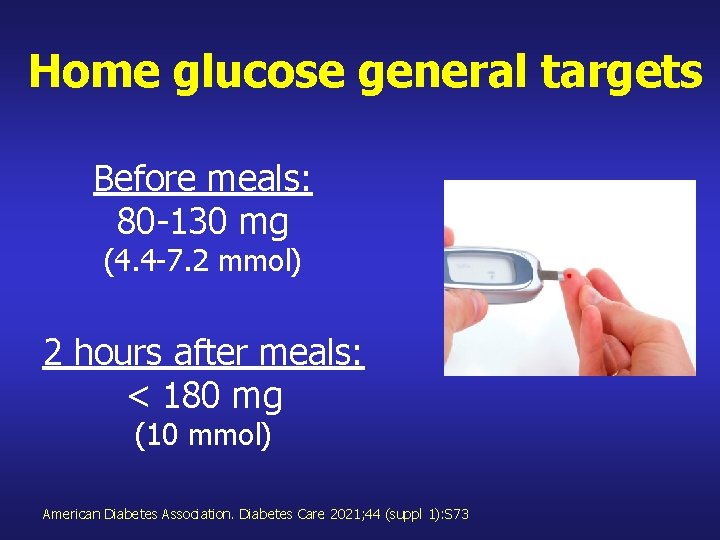 Home glucose general targets

Before meals:
80-130 mg
(4.4-7.2 mmol)

2 hours after meals:
< 180 mg
(10 mmol)

American Diabetes Association. Diabetes Care 2021;44 (suppl 1):S73